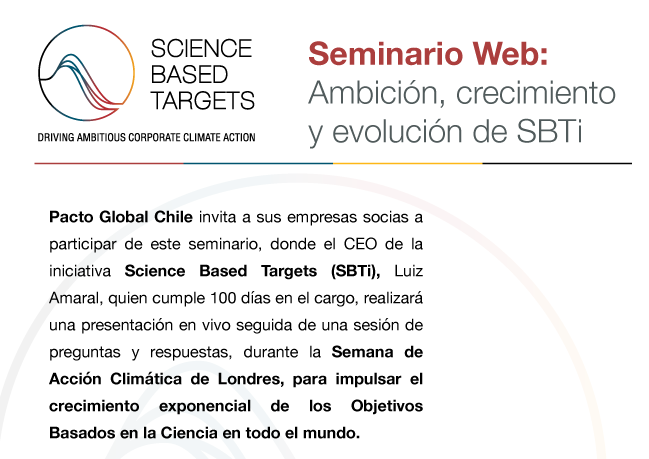 SCIENCE BASED TARGETS

DRIVING AMBITIOUS CORPORATE CLIMATE ACTION

Seminario Web:
Ambición, crecimiento y evolución de SBTi

Pacto Global Chile invita a sus empresas socias a participar de este seminario, donde el CEO de la iniciativa Science Based Targets (SBTi), Luiz Amaral, quien cumple 100 días en el cargo, realizará una presentación en vivo seguida de una sesión de preguntas y respuestas, durante la Semana de Acción Climática de Londres, para impulsar el crecimiento exponencial de los Objetivos Basados en la Ciencia en todo el mundo.